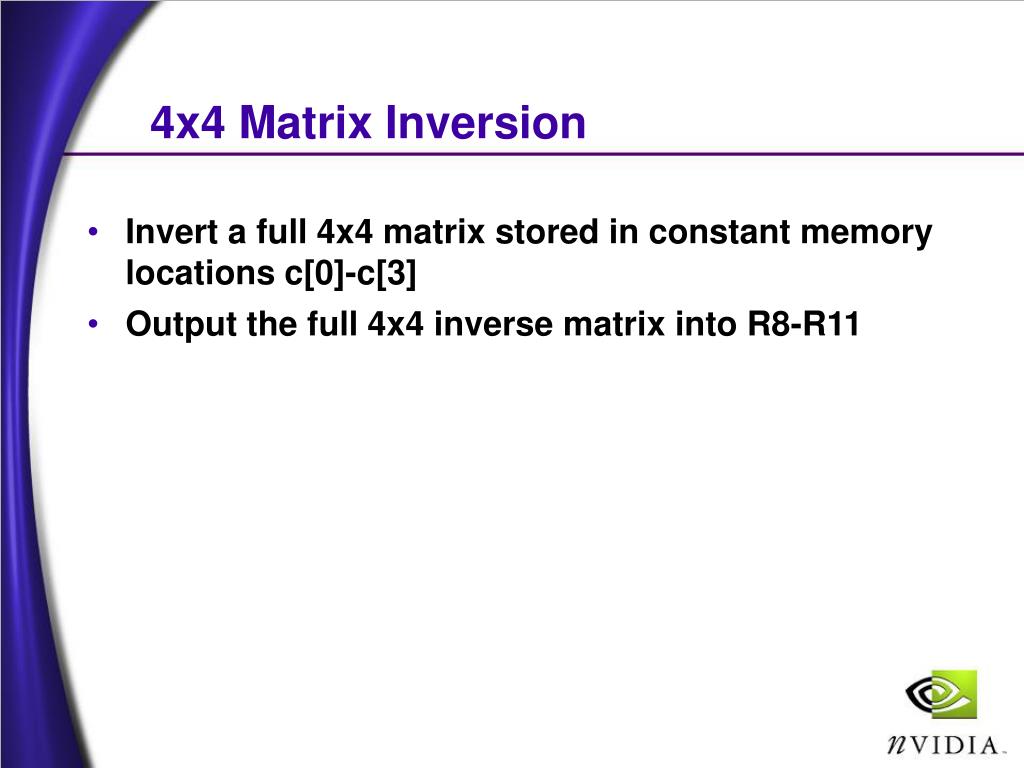 4x4 Matrix Inversion

• Invert a full 4x4 matrix stored in constant memory locations c[0]-c[3]

• Output the full 4x4 inverse matrix into R8-R11

nVIDIA.